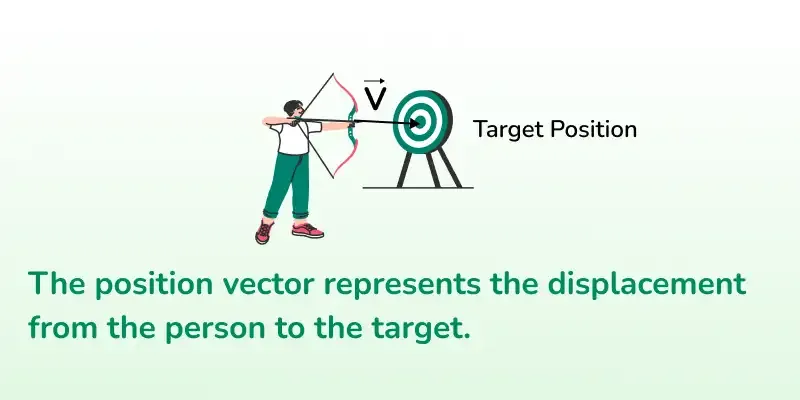 $\vec{V}$

Target Position

The position vector represents the displacement from the person to the target.